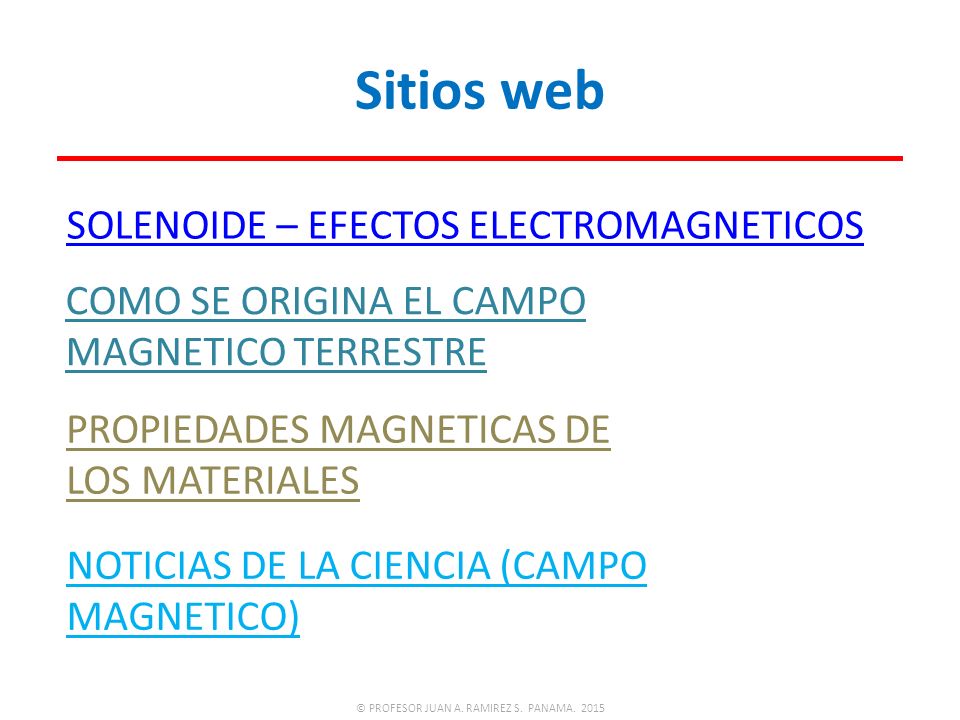 Sitios web

SOLENOIDE – EFECTOS ELECTROMAGNETICOS

COMO SE ORIGINA EL CAMPO MAGNETICO TERRESTRE

PROPIEDADES MAGNETICAS DE LOS MATERIALES

NOTICIAS DE LA CIENCIA (CAMPO MAGNETICO)

© PROFESOR JUAN A. RAMIREZ S. PANAMA. 2015